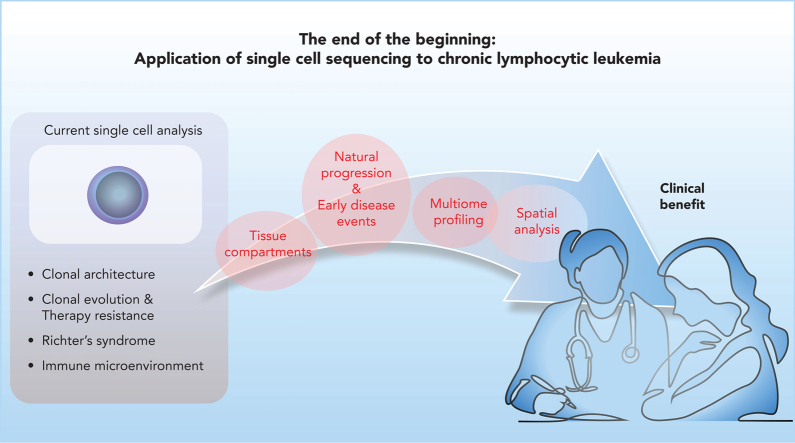 The end of the beginning:
Application of single cell sequencing to chronic lymphocytic leukemia

Current single cell analysis

• Clonal architecture
• Clonal evolution & Therapy resistance
• Richter's syndrome
• Immune microenvironment

Tissue compartments

Natural progression & Early disease events

Multiome profiling

Spatial analysis

Clinical benefit